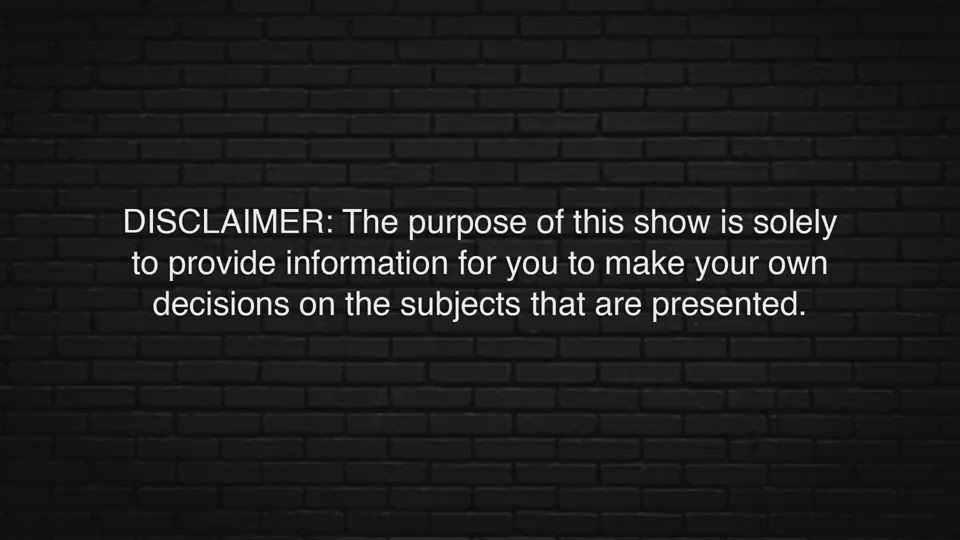 DISCLAIMER: The purpose of this show is solely to provide information for you to make your own decisions on the subjects that are presented.